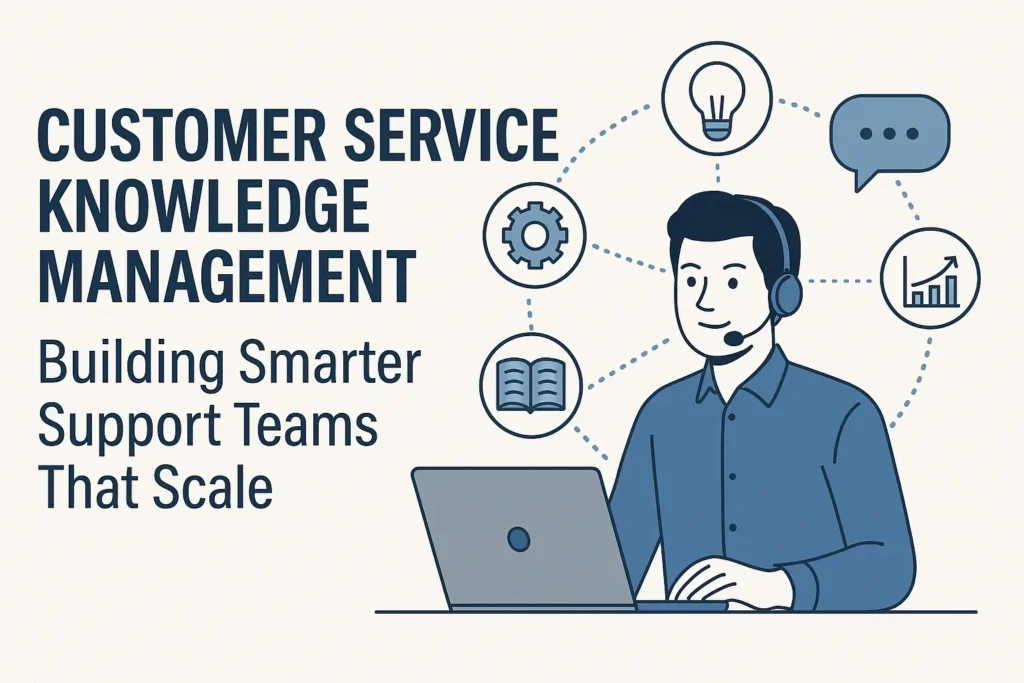 CUSTOMER SERVICE KNOWLEDGE MANAGEMENT

Building Smarter Support Teams That Scale